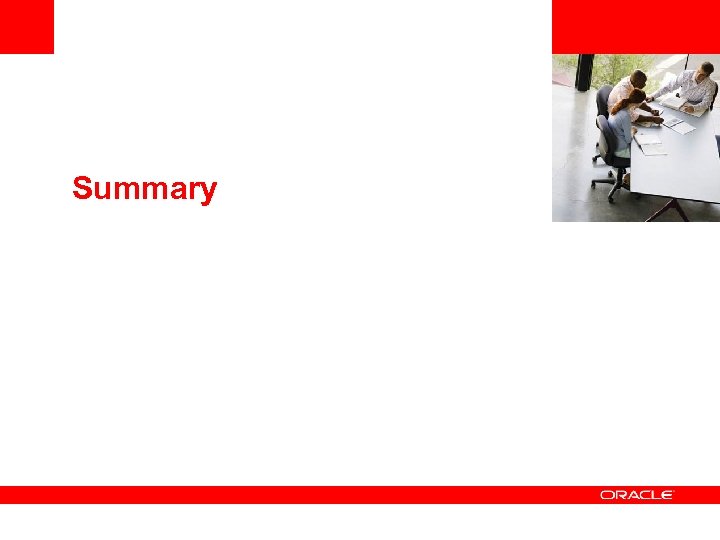 Summary

ORACLE